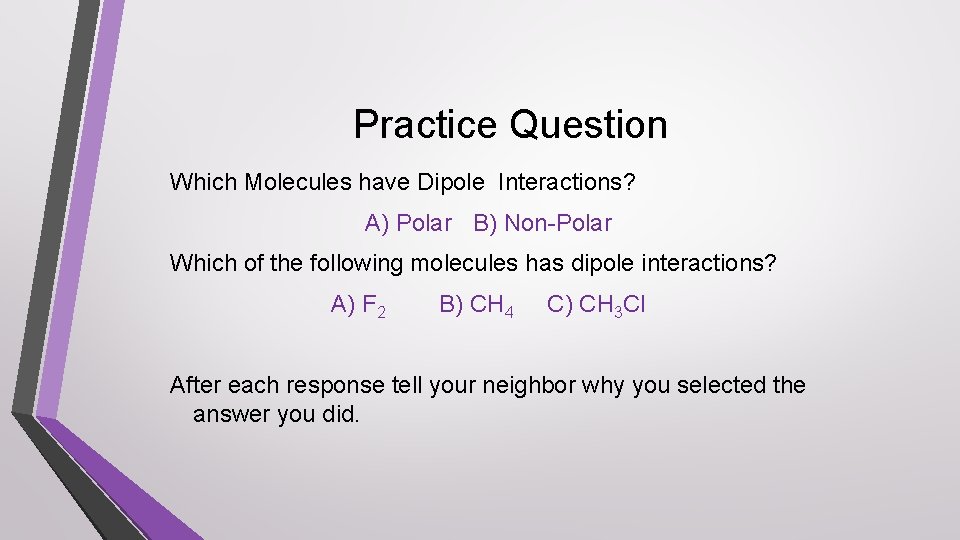 Practice Question

Which Molecules have Dipole Interactions?

A) Polar B) Non-Polar

Which of the following molecules has dipole interactions?

A) $F_2$ B) $CH_4$ C) $CH_3Cl$

After each response tell your neighbor why you selected the answer you did.